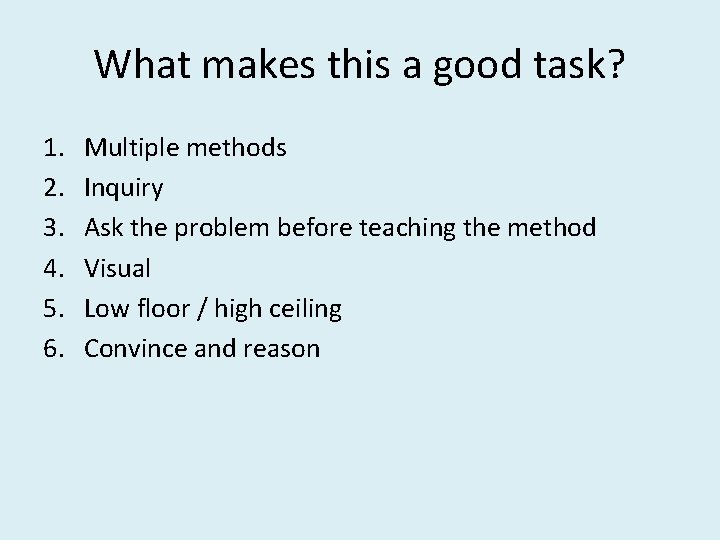 What makes this a good task?

1. Multiple methods
2. Inquiry
3. Ask the problem before teaching the method
4. Visual
5. Low floor / high ceiling
6. Convince and reason